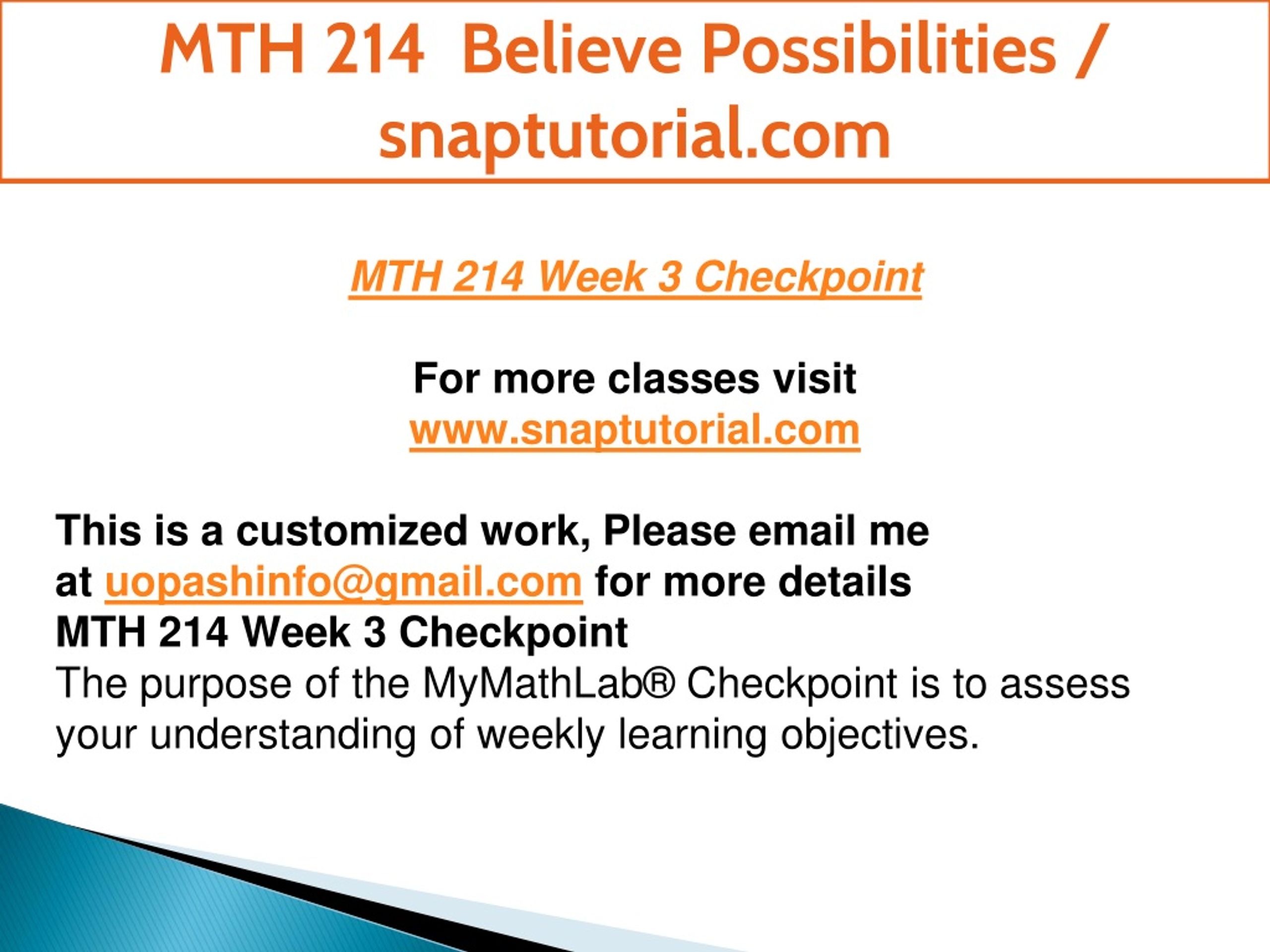 MTH 214 Believe Possibilities / snaptutorial.com

MTH 214 Week 3 Checkpoint

For more classes visit
www.snaptutorial.com

This is a customized work, Please email me at uopashinfo@gmail.com for more details
MTH 214 Week 3 Checkpoint
The purpose of the MyMathLab® Checkpoint is to assess your understanding of weekly learning objectives.